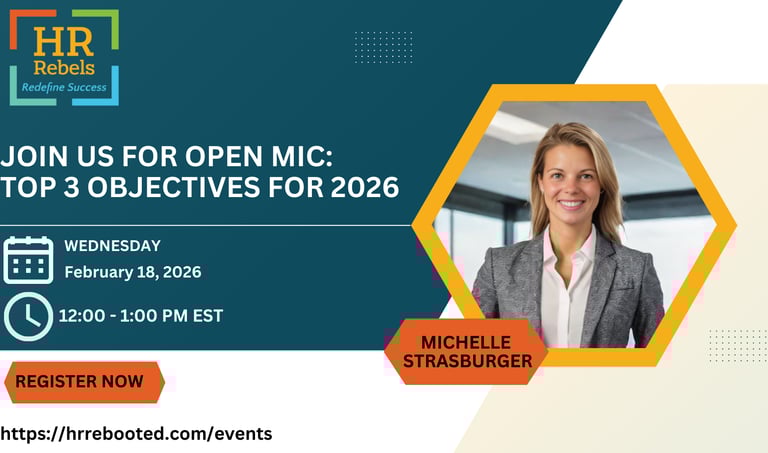 HR Rebels
Redefine Success

JOIN US FOR OPEN MIC:
TOP 3 OBJECTIVES FOR 2026

WEDNESDAY
February 18, 2026

12:00 - 1:00 PM EST

MICHELLE STRASBURGER

REGISTER NOW

https://hrrebooted.com/events